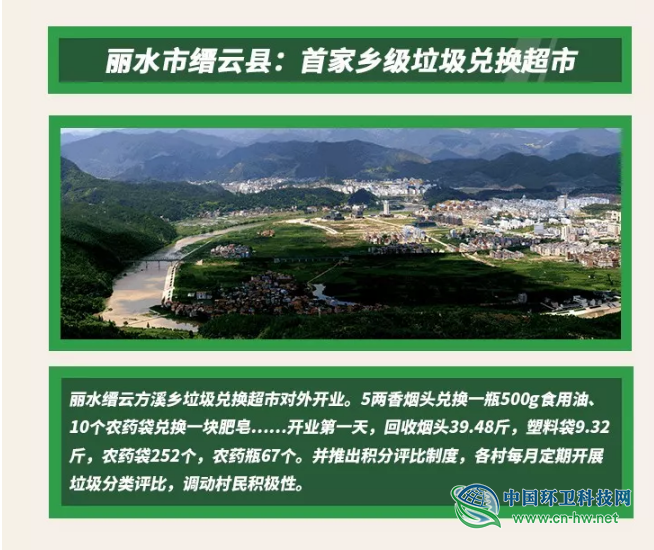 丽水市缙云县：首家乡级垃圾兑换超市

丽水缙云方溪乡垃圾兑换超市对外开业。5两香烟头兑换一瓶500g食用油、10个农药袋兑换一块肥皂……开业第一天，回收烟头39.48斤，塑料袋9.32斤，农药袋252个，农药瓶67个。并推出积分评比制度，各村每月定期开展垃圾分类评比，调动村民积极性。

中国环卫科技网
www.cn-hw.net